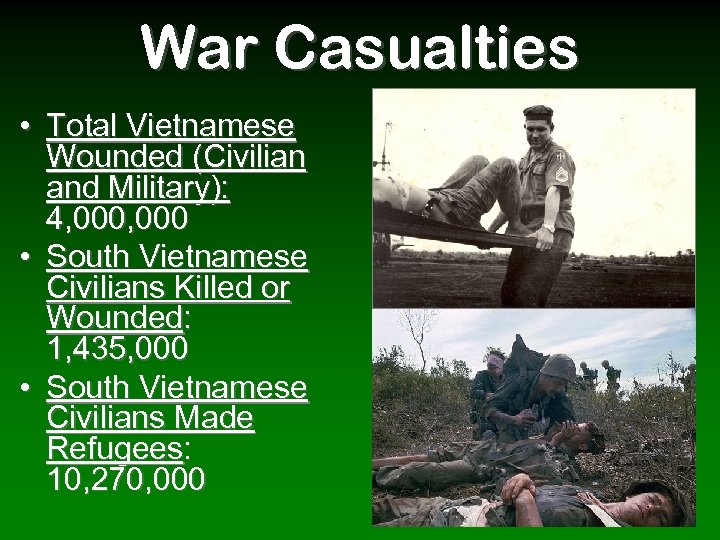 War Casualties

• Total Vietnamese Wounded (Civilian and Military): 4,000,000
• South Vietnamese Civilians Killed or Wounded: 1,435,000
• South Vietnamese Civilians Made Refugees: 10,270,000